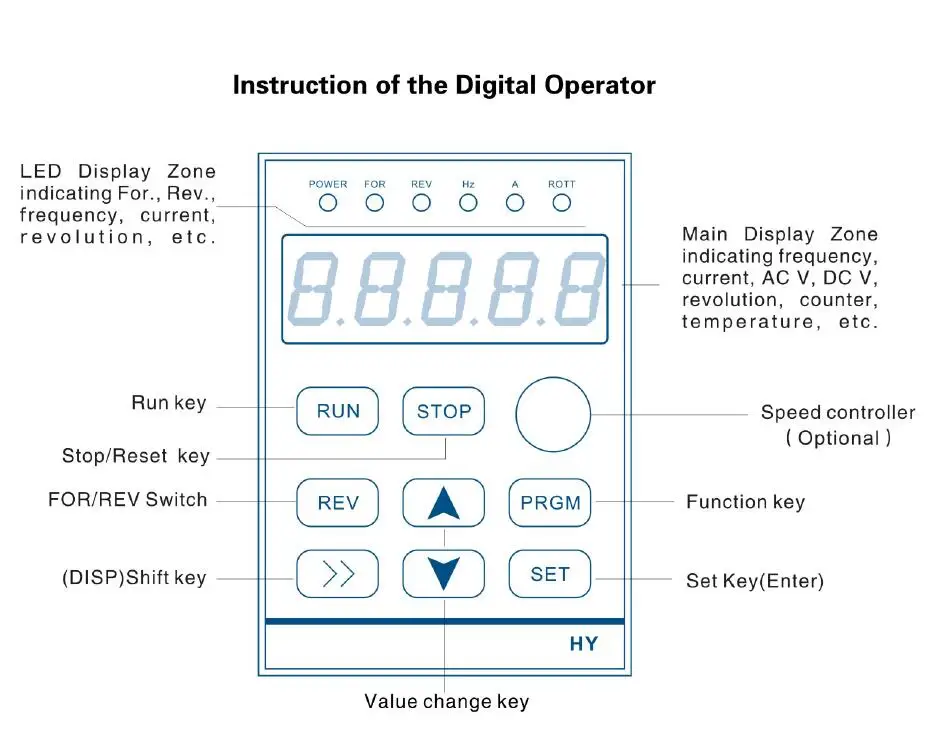 Instruction of the Digital Operator

LED Display Zone indicating For., Rev., frequency, current, revolution, etc.

POWER FOR REV Hz A ROTT

8.8.8.8.8

Main Display Zone indicating frequency, current, AC V, DC V, revolution, counter, temperature, etc.

Run key

RUN

STOP

Speed controller ( Optional )

Stop/Reset key

FOR/REV Switch

REV

PRGM

Function key

(DISP)Shift key

>>

SET

Set Key(Enter)

HY

Value change key